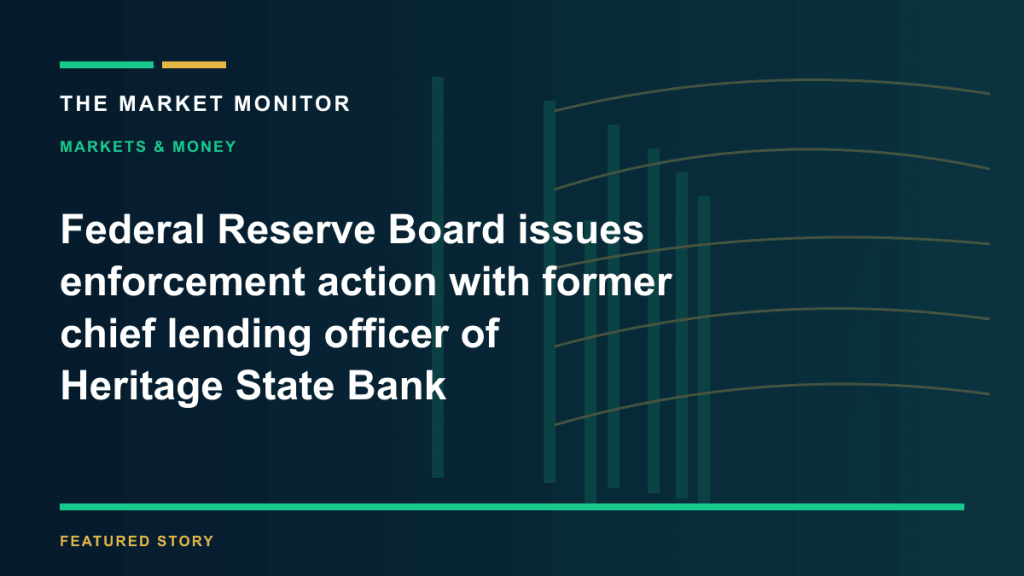 THE MARKET MONITOR

MARKETS & MONEY

Federal Reserve Board issues enforcement action with former chief lending officer of Heritage State Bank

FEATURED STORY